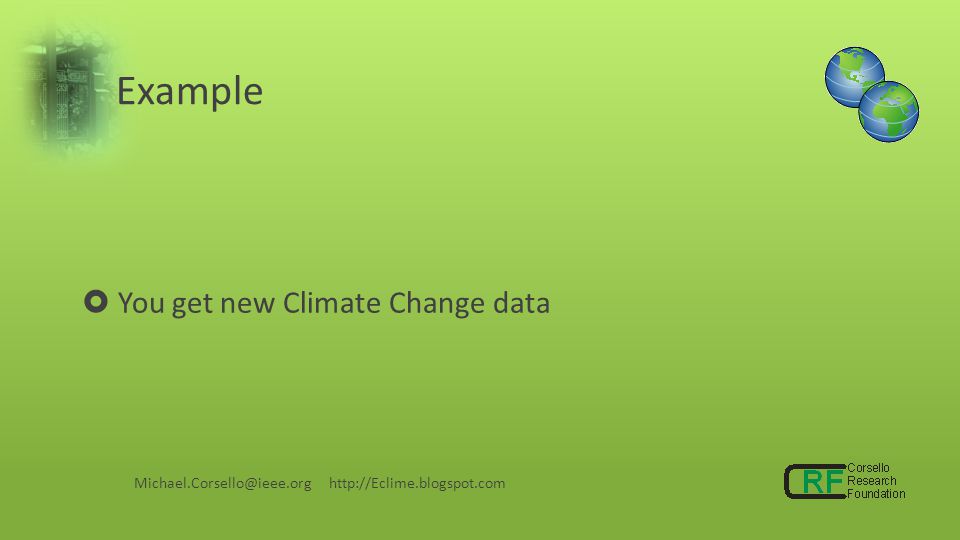 Example

You get new Climate Change data

Michael.Corsello@ieee.org http://Eclime.blogspot.com

CRF Corsello Research Foundation